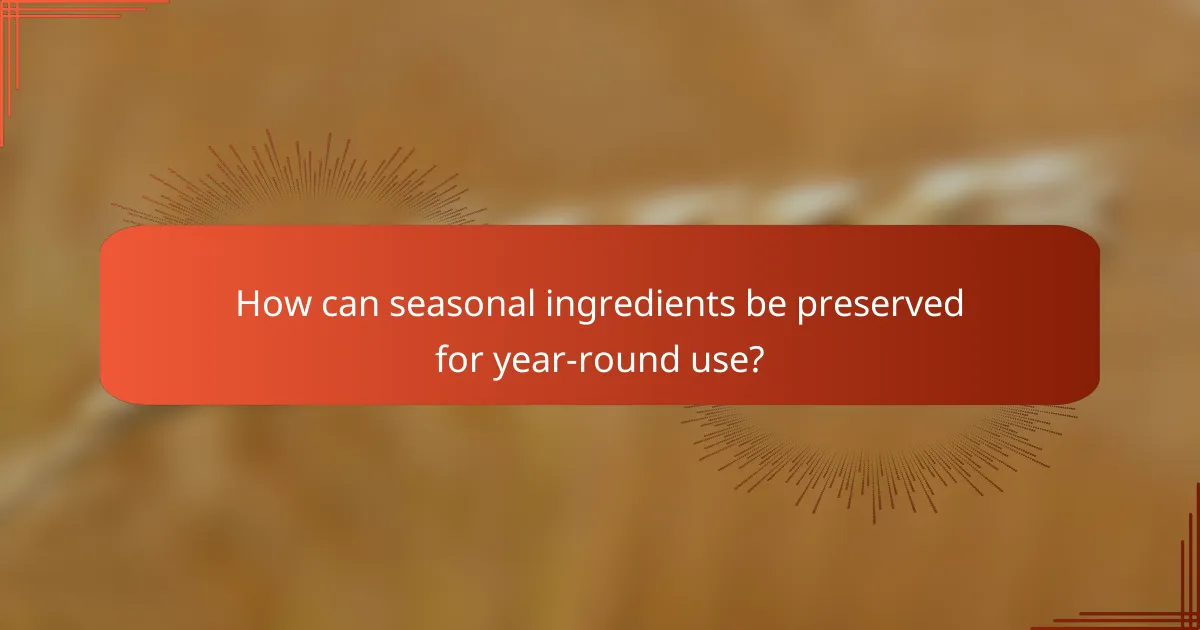 How can seasonal ingredients be preserved for year-round use?